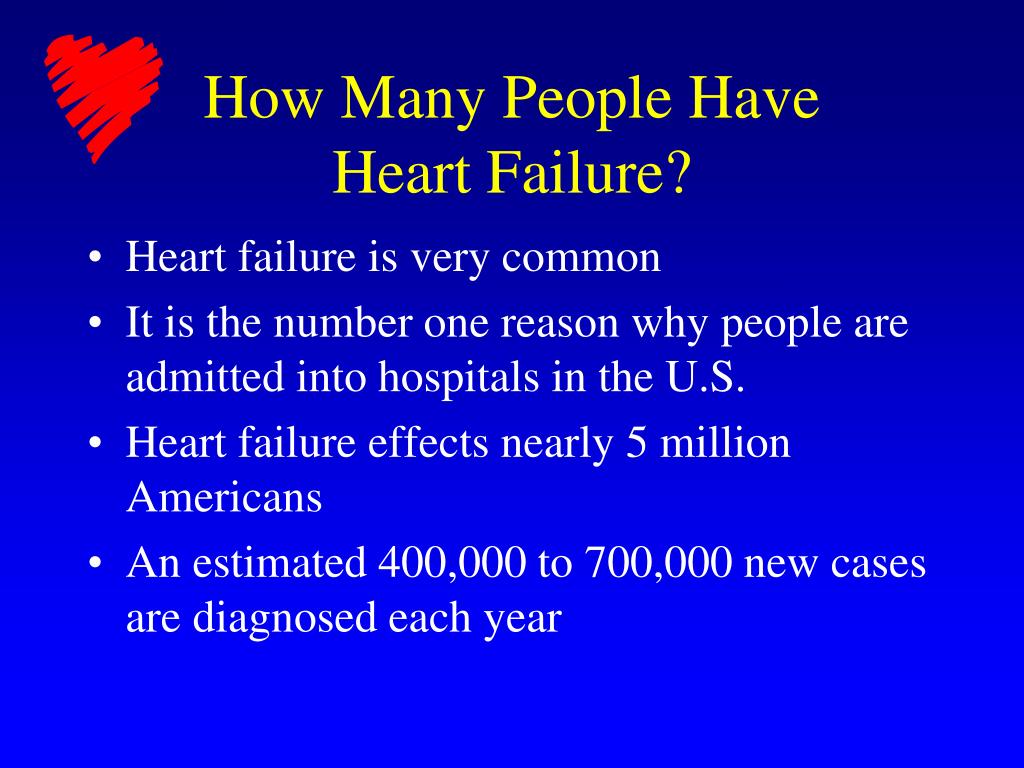 How Many People Have Heart Failure?

• Heart failure is very common
• It is the number one reason why people are admitted into hospitals in the U.S.
• Heart failure effects nearly 5 million Americans
• An estimated 400,000 to 700,000 new cases are diagnosed each year